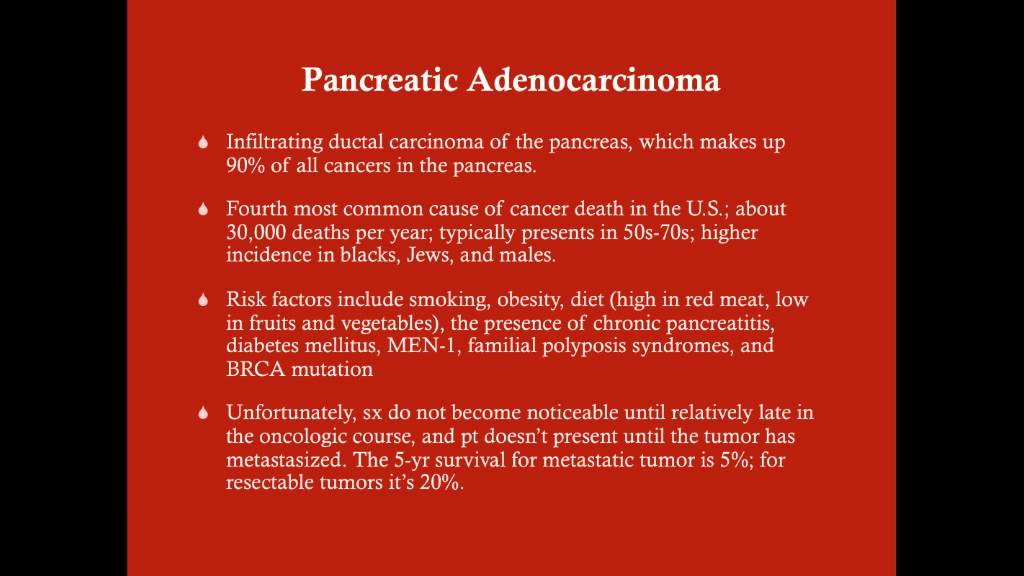 Pancreatic Adenocarcinoma

Infiltrating ductal carcinoma of the pancreas, which makes up 90% of all cancers in the pancreas.

Fourth most common cause of cancer death in the U.S.; about 30,000 deaths per year; typically presents in 50s-70s; higher incidence in blacks, Jews, and males.

Risk factors include smoking, obesity, diet (high in red meat, low in fruits and vegetables), the presence of chronic pancreatitis, diabetes mellitus, MEN-1, familial polyposis syndromes, and BRCA mutation

Unfortunately, sx do not become noticeable until relatively late in the oncologic course, and pt doesn't present until the tumor has metastasized. The 5-yr survival for metastatic tumor is 5%; for resectable tumors it's 20%.